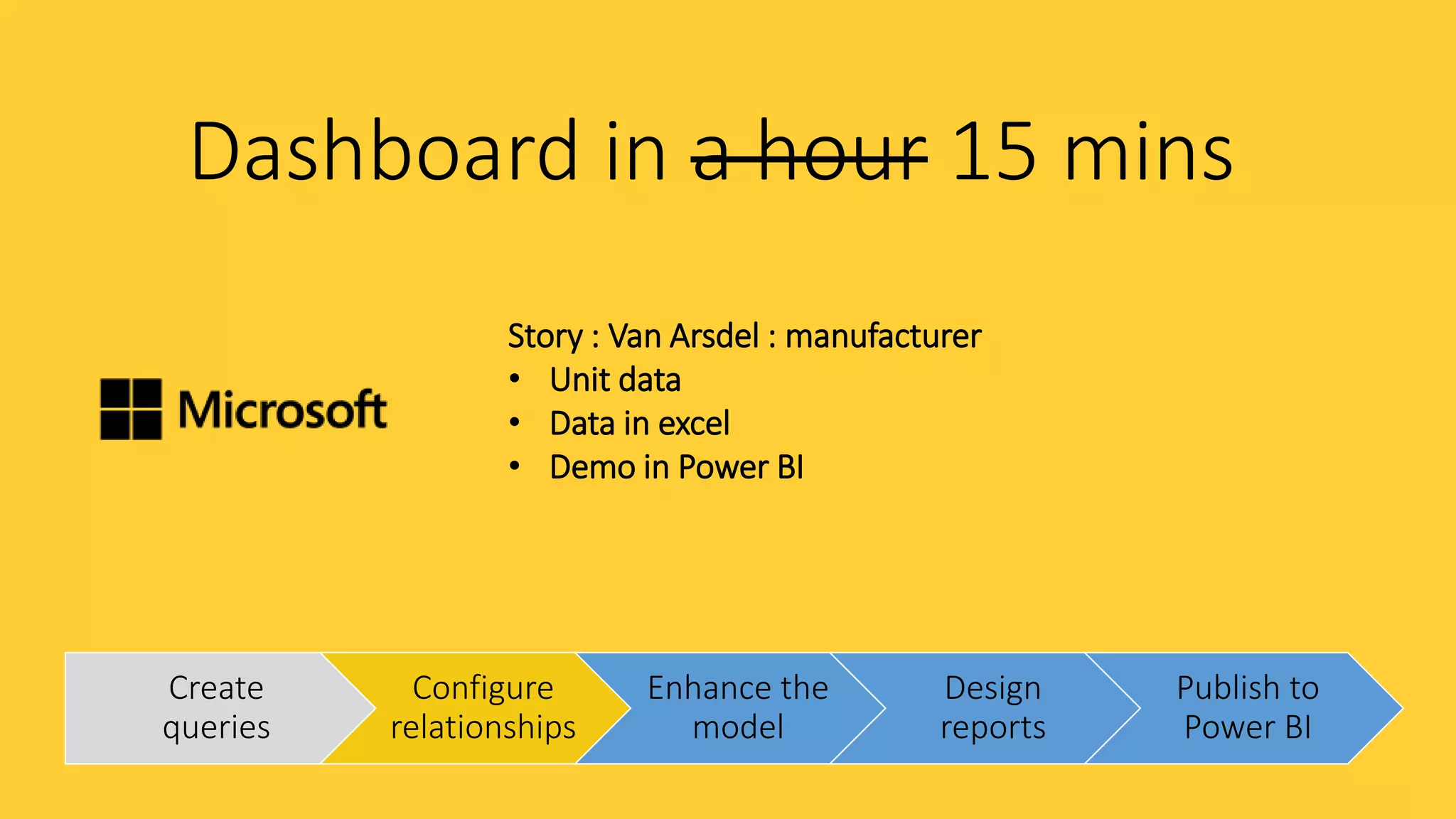 Dashboard in ~~a hour~~ 15 mins

Microsoft

Story : Van Arsdel : manufacturer
• Unit data
• Data in excel
• Demo in Power BI

Create queries

Configure relationships

Enhance the model

Design reports

Publish to Power BI